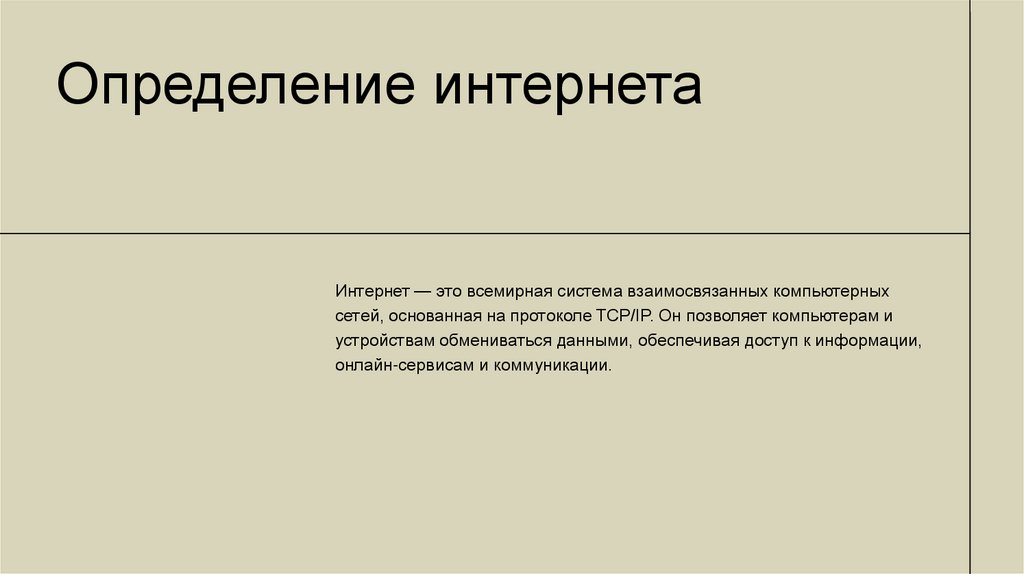 Определение интернета

Интернет — это всемирная система взаимосвязанных компьютерных сетей, основанная на протоколе TCP/IP. Он позволяет компьютерам и устройствам обмениваться данными, обеспечивая доступ к информации, онлайн-сервисам и коммуникации.